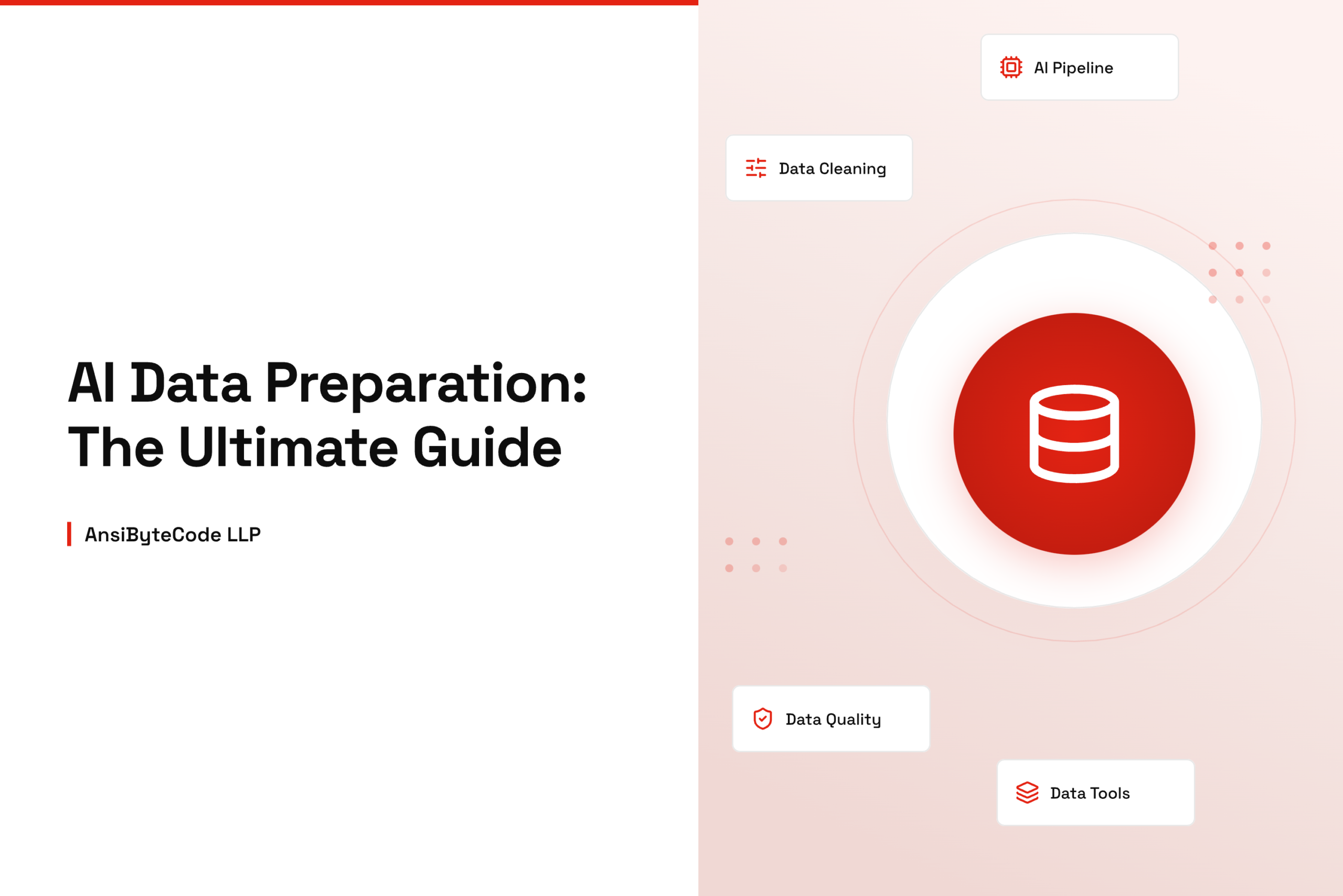 AI Data Preparation: The Ultimate Guide

AnsiByteCode LLP

AI Pipeline

Data Cleaning

Data Quality

Data Tools